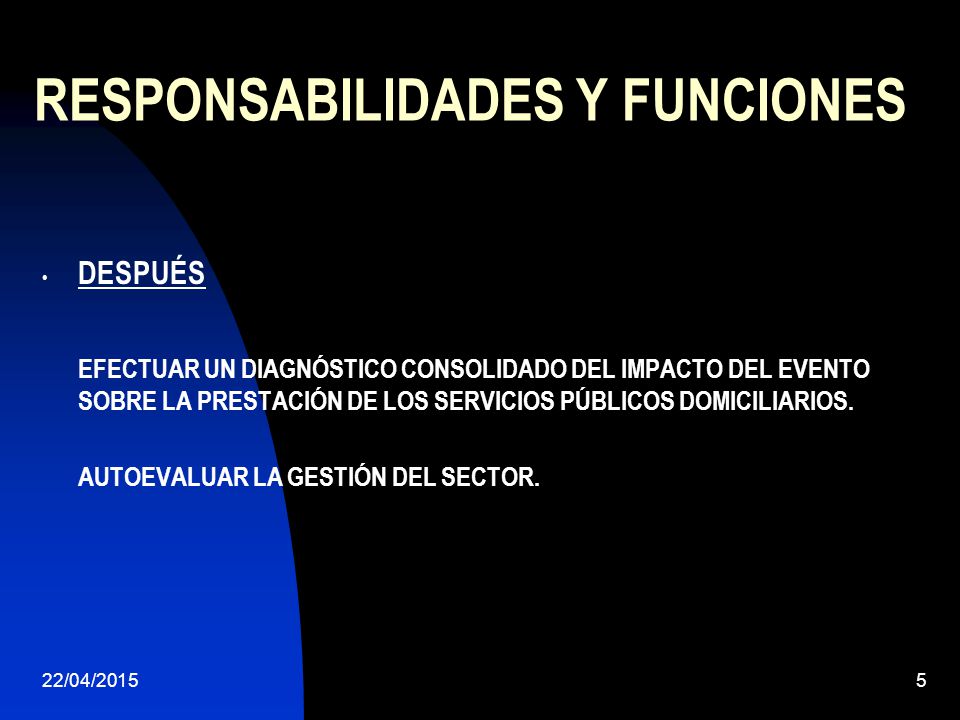 RESPONSABILIDADES Y FUNCIONES

• DESPUÉS

EFECTUAR UN DIAGNÓSTICO CONSOLIDADO DEL IMPACTO DEL EVENTO SOBRE LA PRESTACIÓN DE LOS SERVICIOS PÚBLICOS DOMICILIARIOS.

AUTOEVALUAR LA GESTIÓN DEL SECTOR.

22/04/2015

5